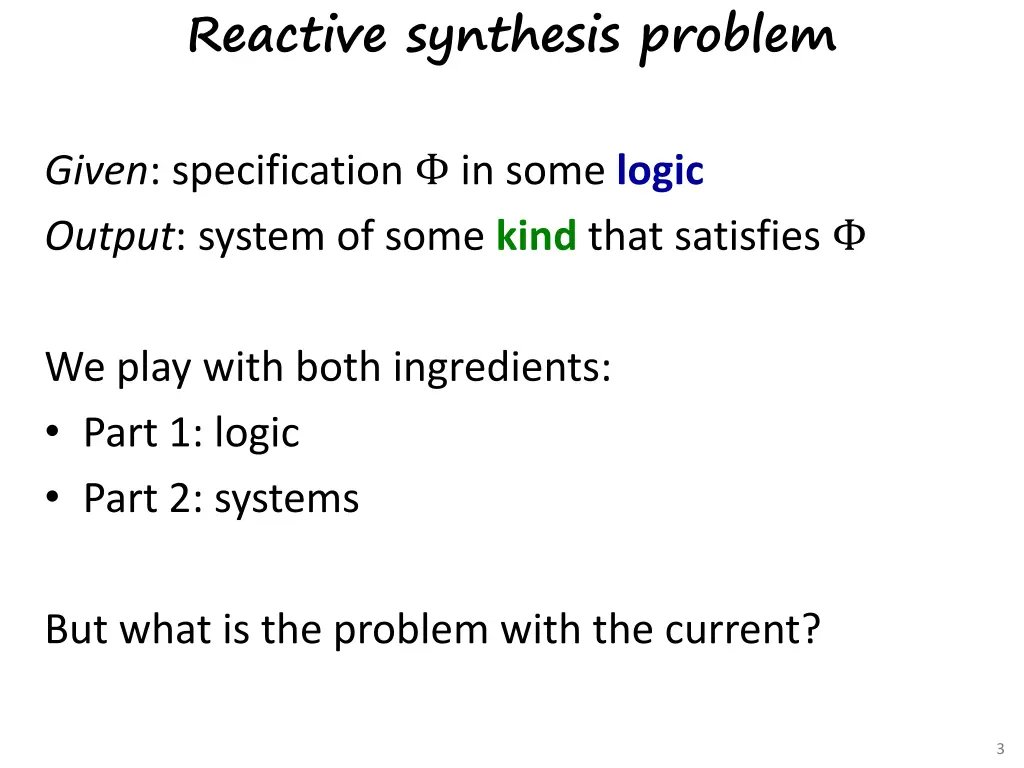 Reactive synthesis problem

Given: specification $\Phi$ in some logic
Output: system of some kind that satisfies $\Phi$

We play with both ingredients:
• Part 1: logic
• Part 2: systems

But what is the problem with the current?

3